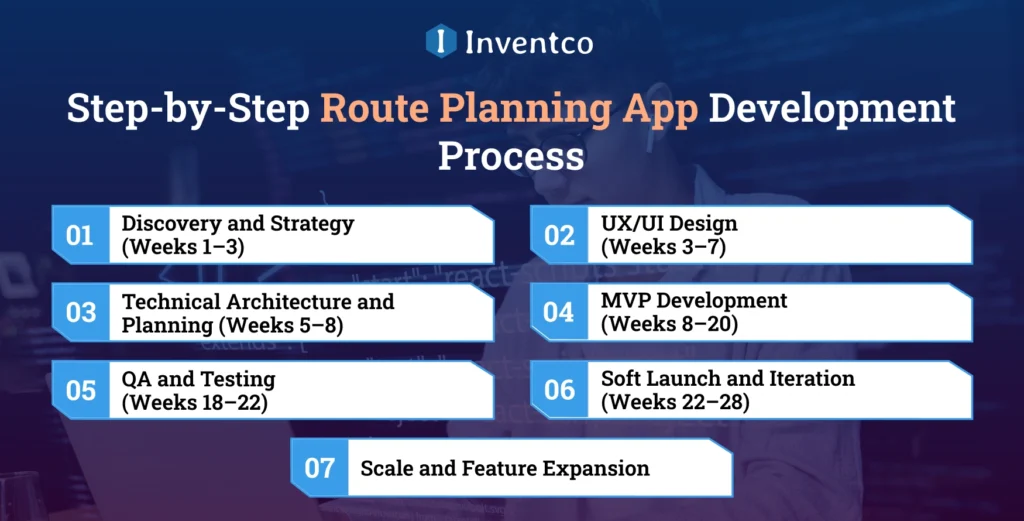 Inventco

Step-by-Step Route Planning App Development Process

01 Discovery and Strategy (Weeks 1–3)

02 UX/UI Design (Weeks 3–7)

03 Technical Architecture and Planning (Weeks 5–8)

04 MVP Development (Weeks 8–20)

05 QA and Testing (Weeks 18–22)

06 Soft Launch and Iteration (Weeks 22–28)

07 Scale and Feature Expansion